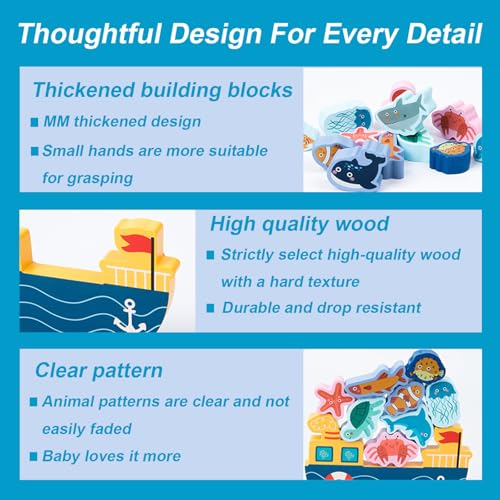 Thoughtful Design For Every Detail

Thickened building blocks

■ MM thickened design

■ Small hands are more suitable for grasping

High quality wood

■ Strictly select high-quality wood with a hard texture

■ Durable and drop resistant

Clear pattern

■ Animal patterns are clear and not easily faded

■ Baby loves it more